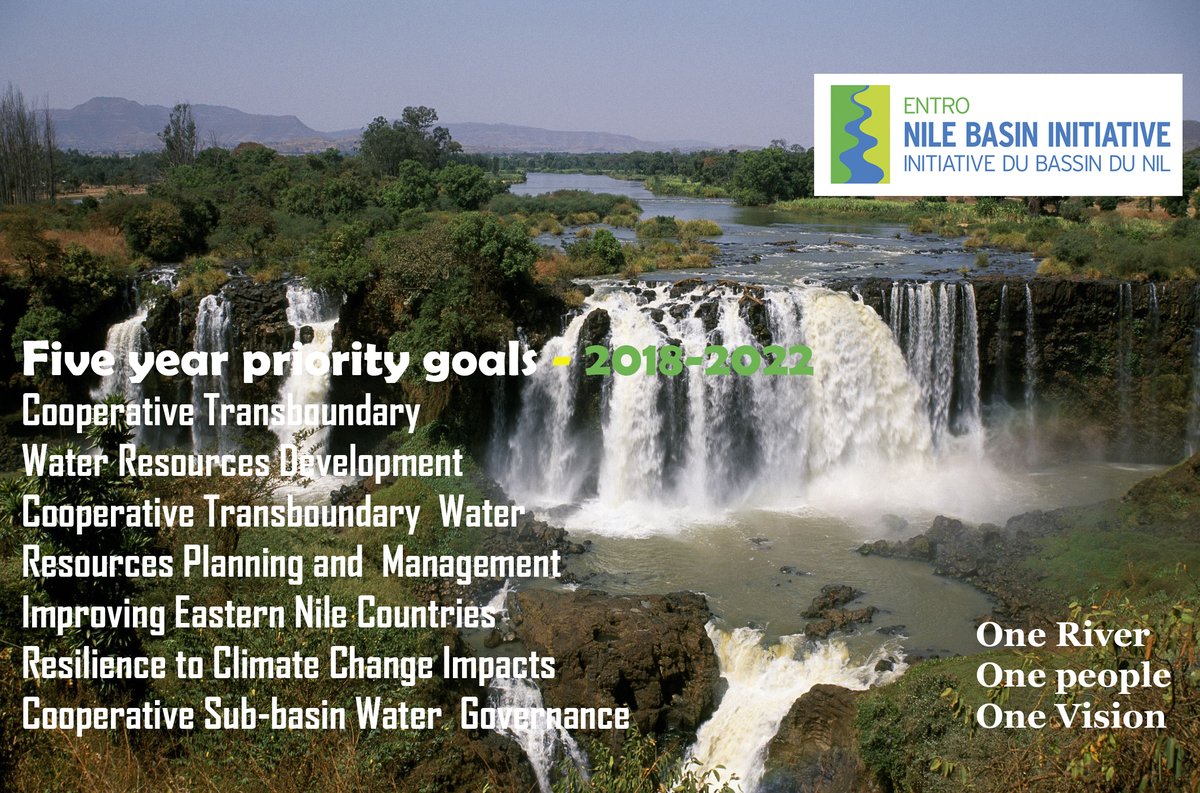 ENTRO
NILE BASIN INITIATIVE
INITIATIVE DU BASSIN DU NIL

Five year priority goals - 2018-2022
Cooperative Transboundary Water Resources Development
Cooperative Transboundary Water Resources Planning and Management
Improving Eastern Nile Countries Resilience to Climate Change Impacts
Cooperative Sub-basin Water Governance

One River
One people
One Vision